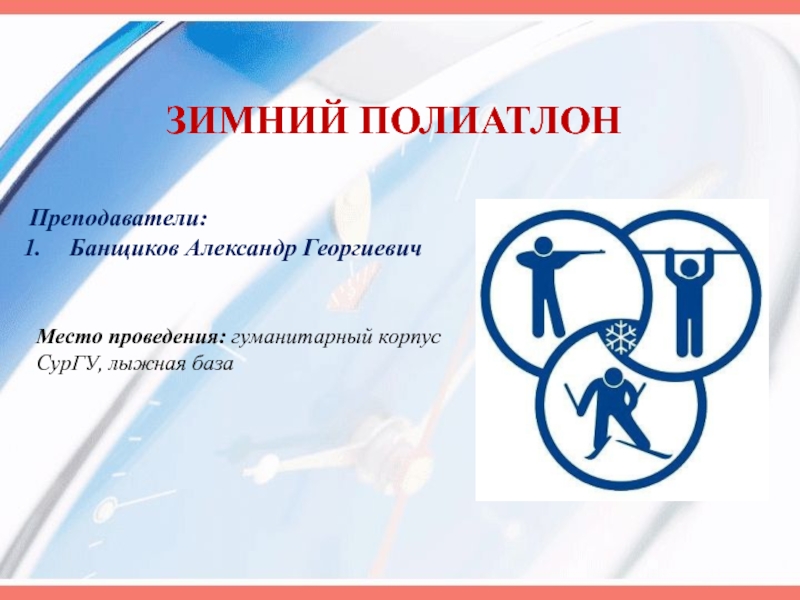 ЗИМНИЙ ПОЛИАТЛОН

Преподаватели:
1. Банщиков Александр Георгиевич

Место проведения: гуманитарный корпус СурГУ, лыжная база